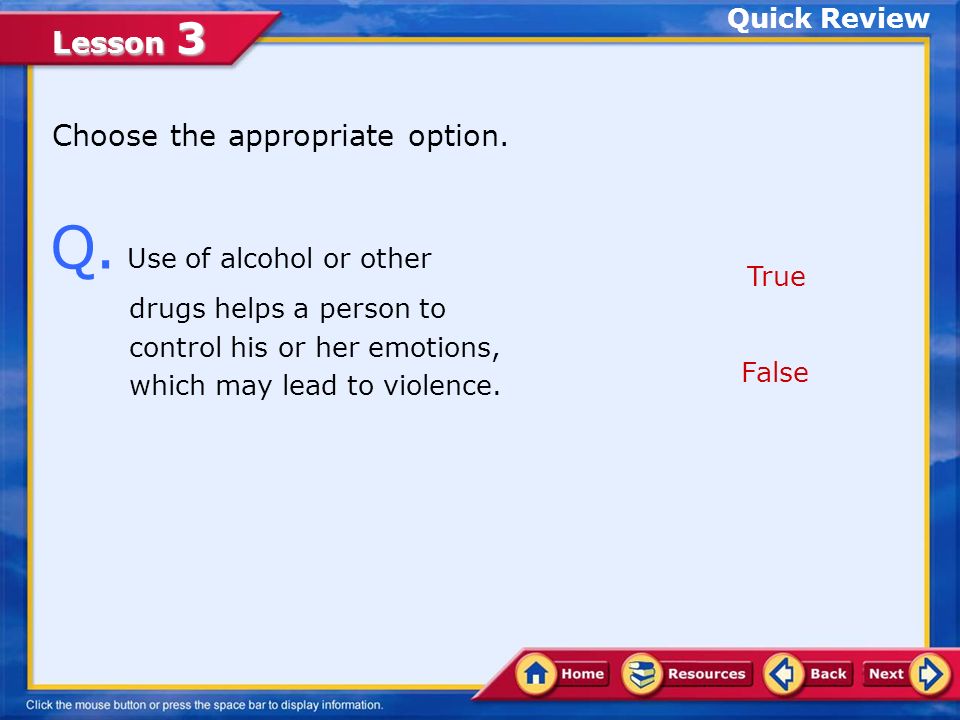 Lesson 3

Quick Review

Choose the appropriate option.

Q. Use of alcohol or other drugs helps a person to control his or her emotions, which may lead to violence.

True

False

Home Resources Back Next

Click the mouse button or press the space bar to display information.